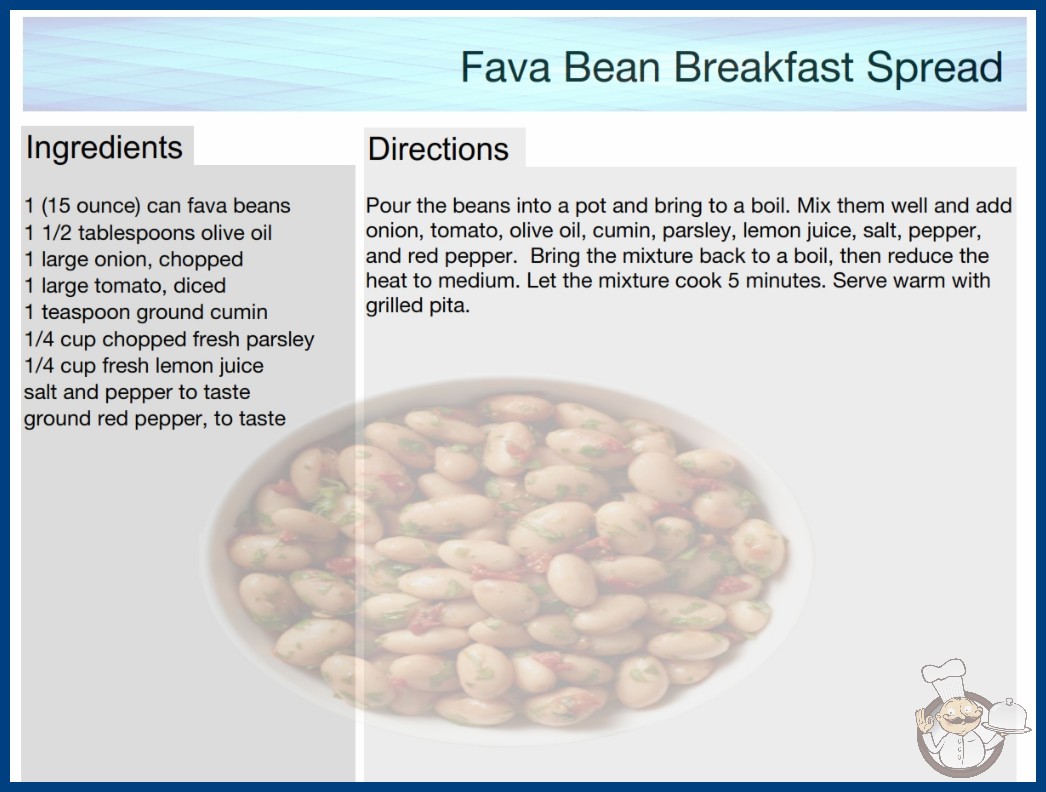 Fava Bean Breakfast Spread

Ingredients

1 (15 ounce) can fava beans
1 1/2 tablespoons olive oil
1 large onion, chopped
1 large tomato, diced
1 teaspoon ground cumin
1/4 cup chopped fresh parsley
1/4 cup fresh lemon juice
salt and pepper to taste
ground red pepper, to taste

Directions

Pour the beans into a pot and bring to a boil. Mix them well and add onion, tomato, olive oil, cumin, parsley, lemon juice, salt, pepper, and red pepper. Bring the mixture back to a boil, then reduce the heat to medium. Let the mixture cook 5 minutes. Serve warm with grilled pita.